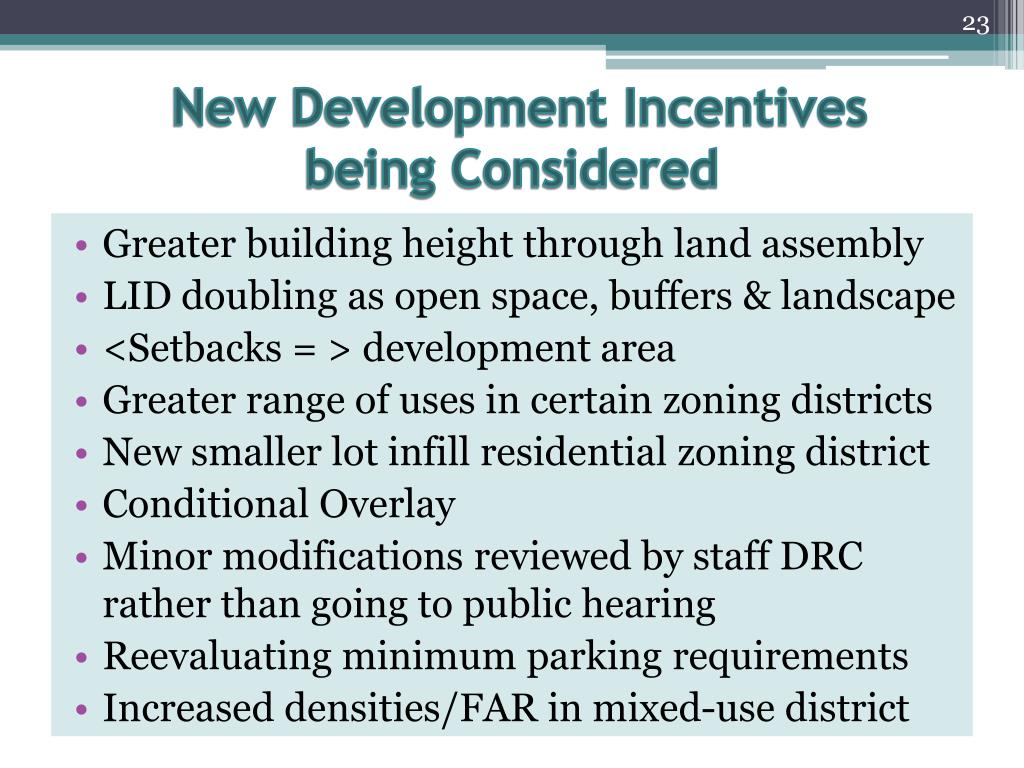 23

New Development Incentives being Considered

• Greater building height through land assembly
• LID doubling as open space, buffers & landscape
• <Setbacks = > development area
• Greater range of uses in certain zoning districts
• New smaller lot infill residential zoning district
• Conditional Overlay
• Minor modifications reviewed by staff DRC rather than going to public hearing
• Reevaluating minimum parking requirements
• Increased densities/FAR in mixed-use district